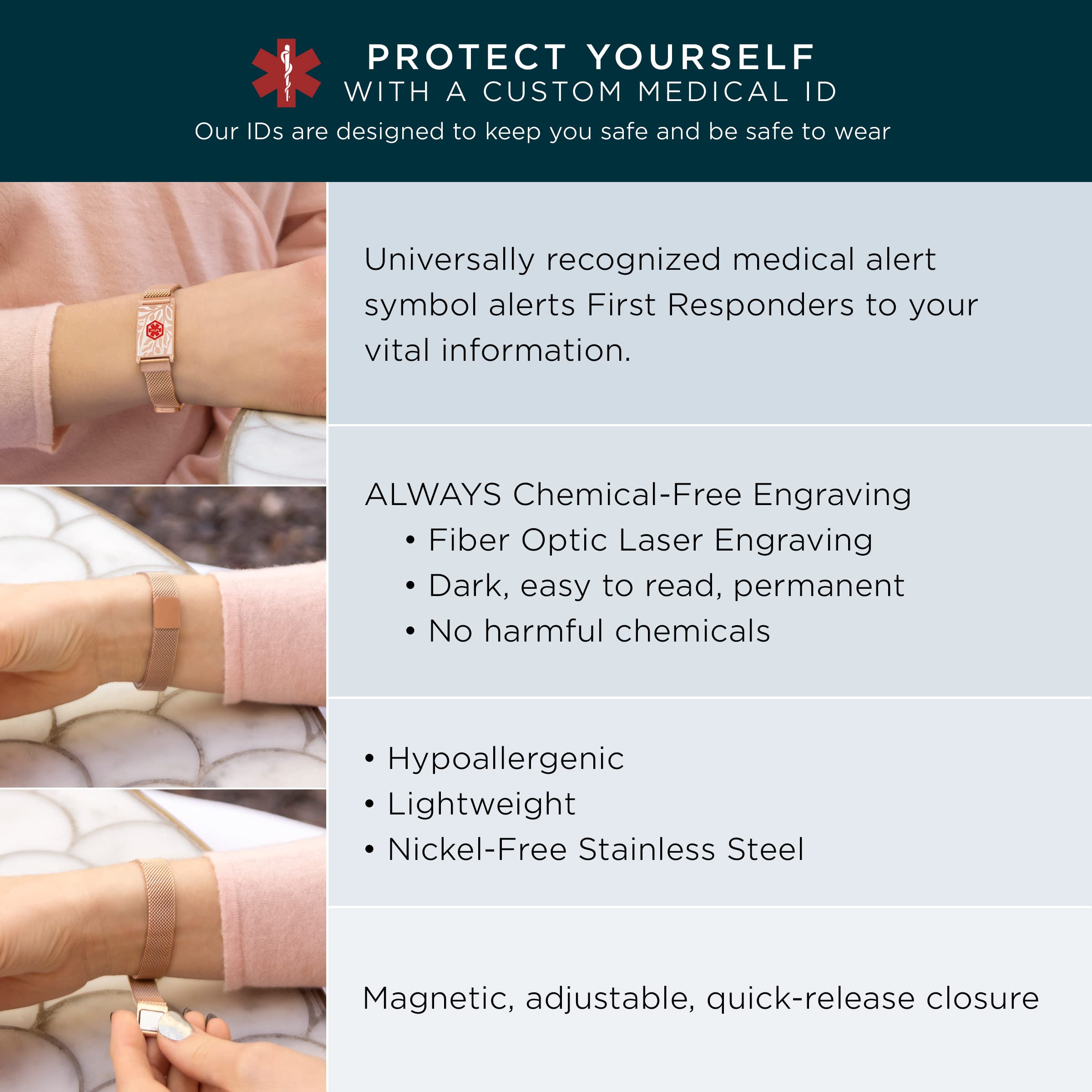 PROTECT YOURSELF
WITH A CUSTOM MEDICAL ID
Our IDs are designed to keep you safe and be safe to wear

Universally recognized medical alert symbol alerts First Responders to your vital information.

ALWAYS Chemical-Free Engraving
• Fiber Optic Laser Engraving
• Dark, easy to read, permanent
• No harmful chemicals

• Hypoallergenic
• Lightweight
• Nickel-Free Stainless Steel

Magnetic, adjustable, quick-release closure